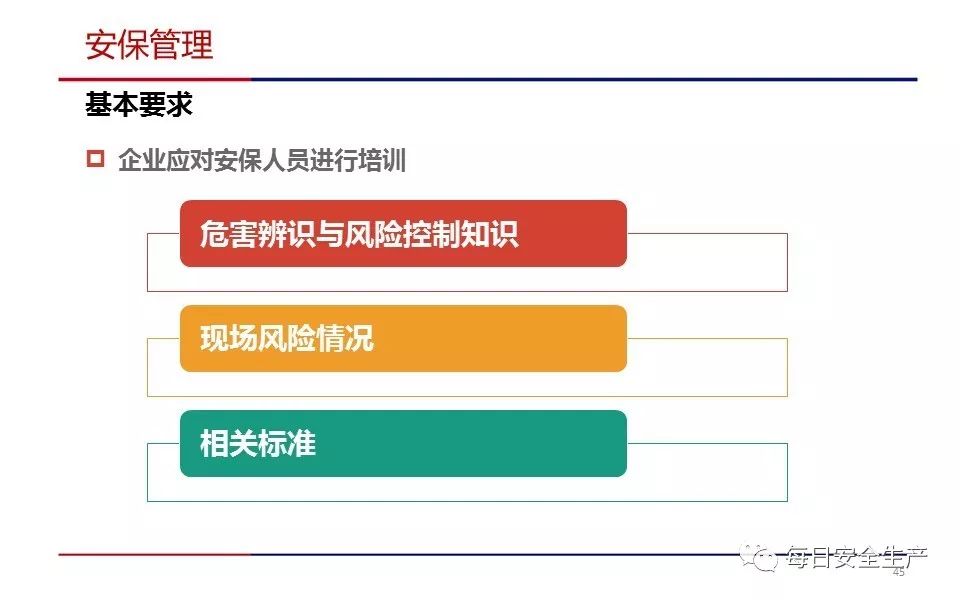 安保管理

基本要求

企业应对安保人员进行培训

危害辨识与风险控制知识

现场风险情况

相关标准

每日安全生产

45